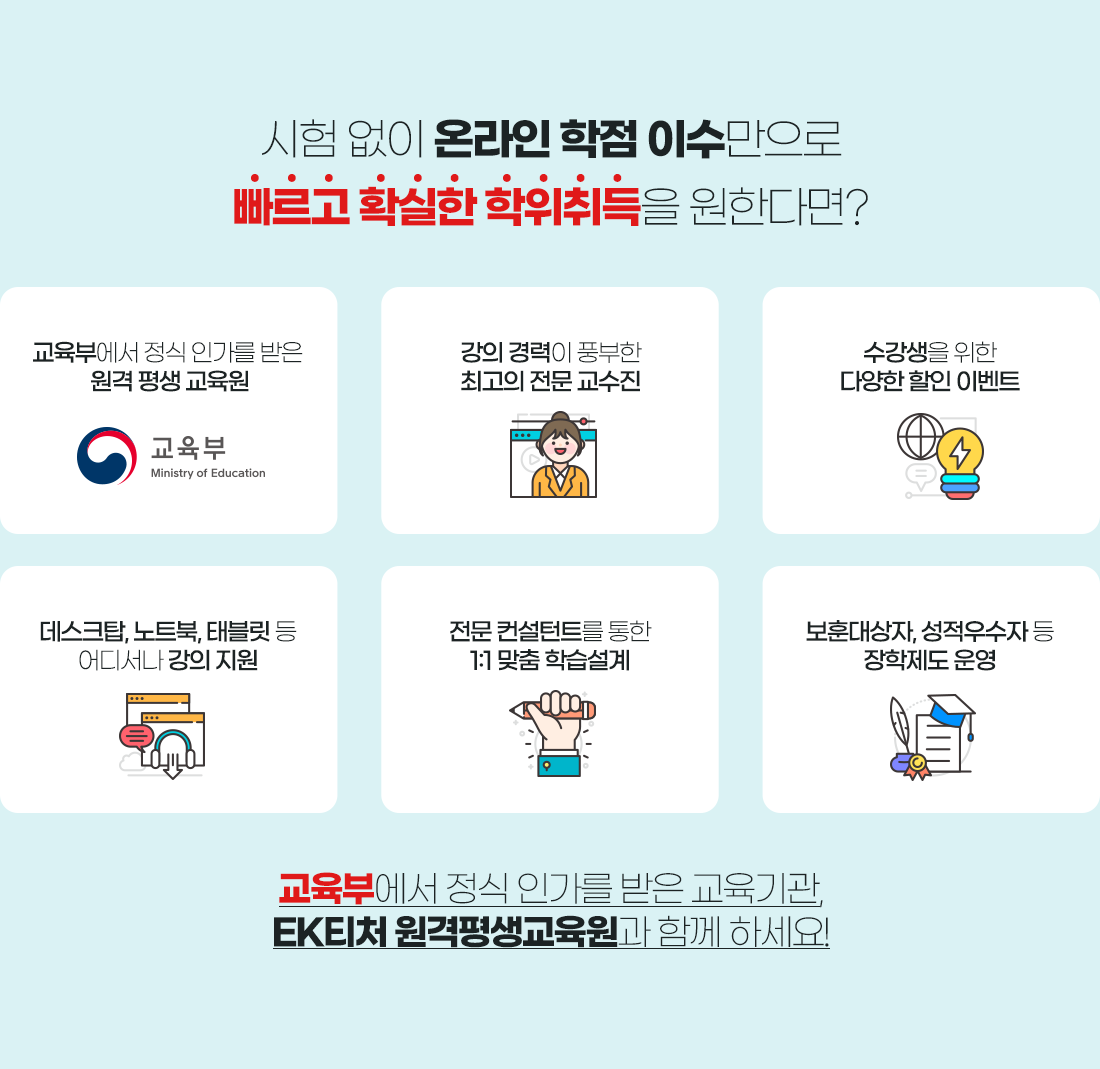 시험 없이 온라인 학점 이수만으로
빠르고 확실한 학위취득을 원한다면?

교육부에서 정식 인가를 받은
원격 평생 교육원

교육부
Ministry of Education

강의 경력이 풍부한
최고의 전문 교수진

수강생을 위한
다양한 할인 이벤트

데스크탑, 노트북, 태블릿 등
어디서나 강의 지원

전문 컨설턴트를 통한
1:1 맞춤 학습설계

보훈대상자, 성적우수자 등
장학제도 운영

교육부에서 정식 인가를 받은 교육기관,
EK티처 원격평생교육원과 함께 하세요!